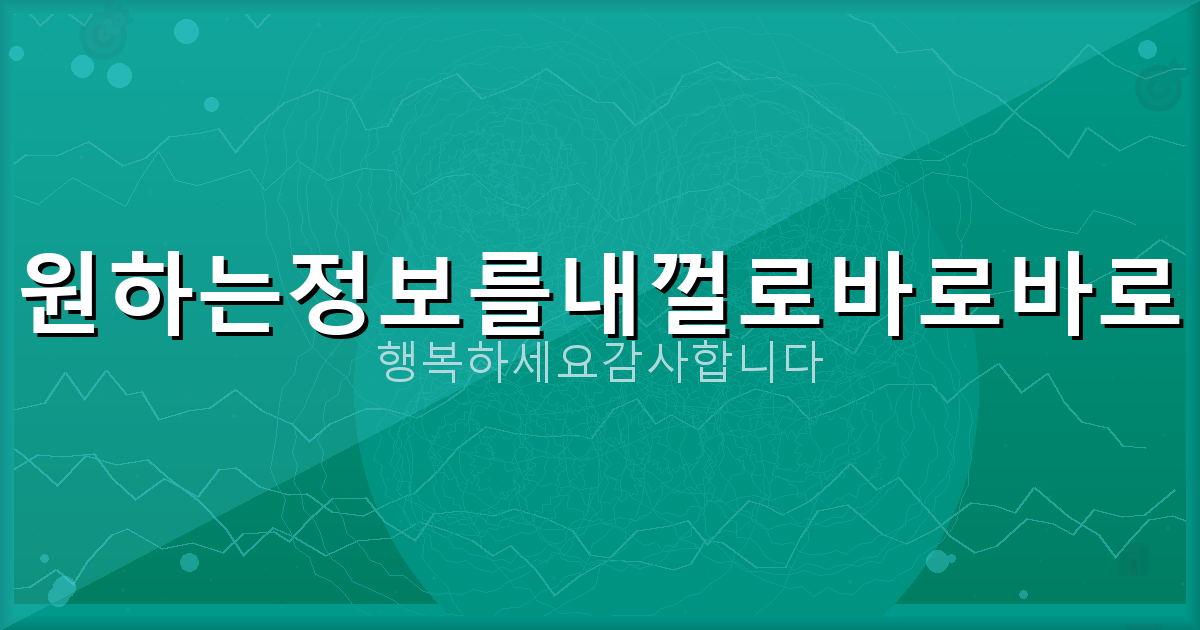 원하는정보를내껄로바로바로
행복하세요감사합니다